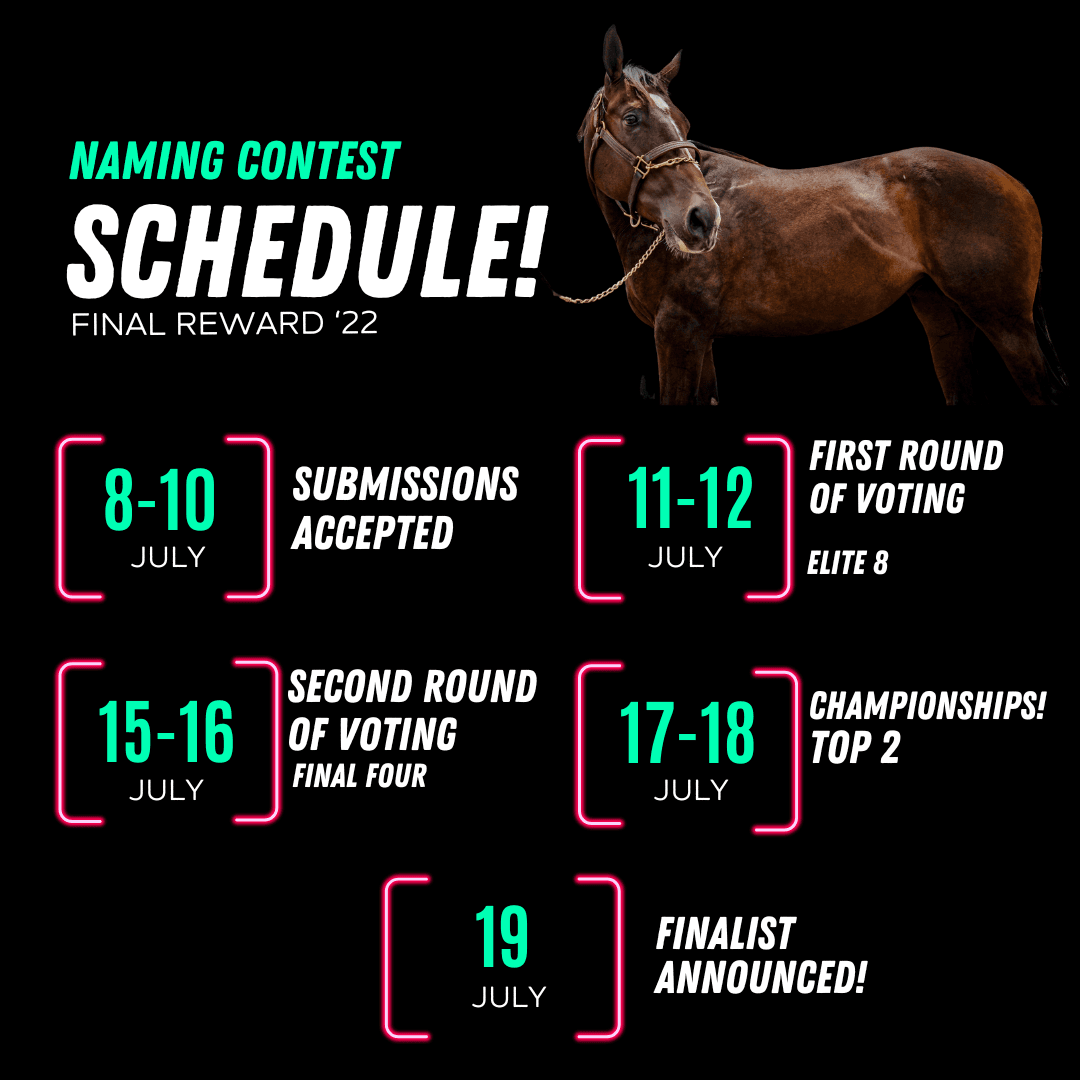 NAMING CONTEST
SCHEDULE!
FINAL REWARD '22

8-10
JULY
SUBMISSIONS ACCEPTED

11-12
JULY
FIRST ROUND OF VOTING
ELITE 8

15-16
JULY
SECOND ROUND OF VOTING
FINAL FOUR

17-18
JULY
CHAMPIONSHIPS!
TOP 2

19
JULY
FINALIST ANNOUNCED!